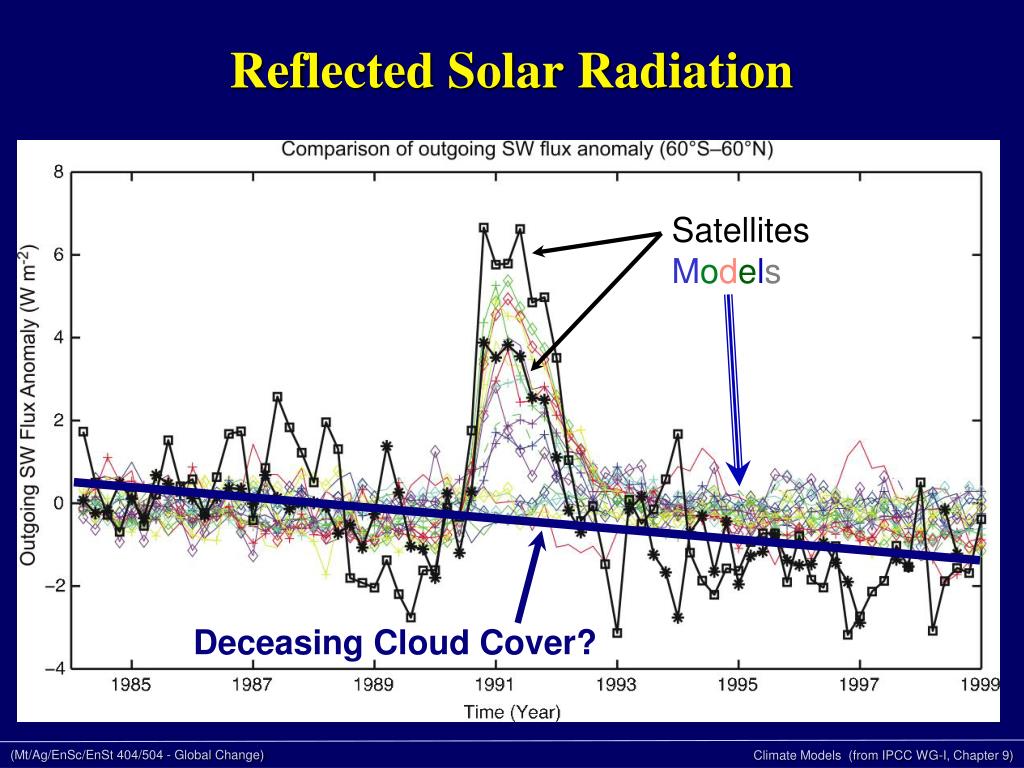 Reflected Solar Radiation

Comparison of outgoing SW flux anomaly (60°S–60°N)

Outgoing SW Flux Anomaly (W m$^{-2}$)

8
6
4
2
0
−2
−4

Satellites
Models

Deceasing Cloud Cover?

1985 1987 1989 1991 1993 1995 1997 1999

Time (Year)

(Mt/Ag/EnSc/EnSt 404/504 - Global Change)

Climate Models (from IPCC WG-I, Chapter 9)